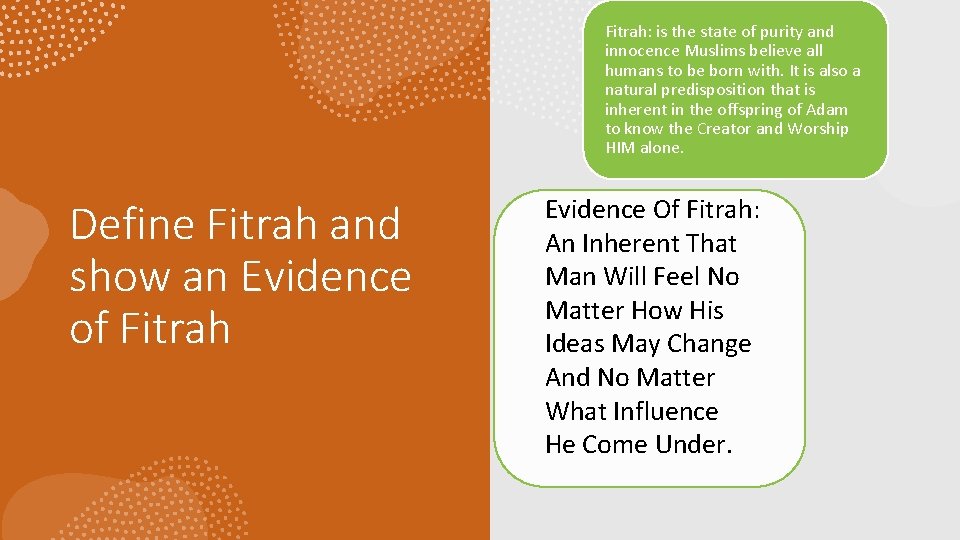 Define Fitrah and show an Evidence of Fitrah

Fitrah: is the state of purity and innocence Muslims believe all humans to be born with. It is also a natural predisposition that is inherent in the offspring of Adam to know the Creator and Worship HIM alone.

Evidence Of Fitrah: An Inherent That Man Will Feel No Matter How His Ideas May Change And No Matter What Influence He Come Under.